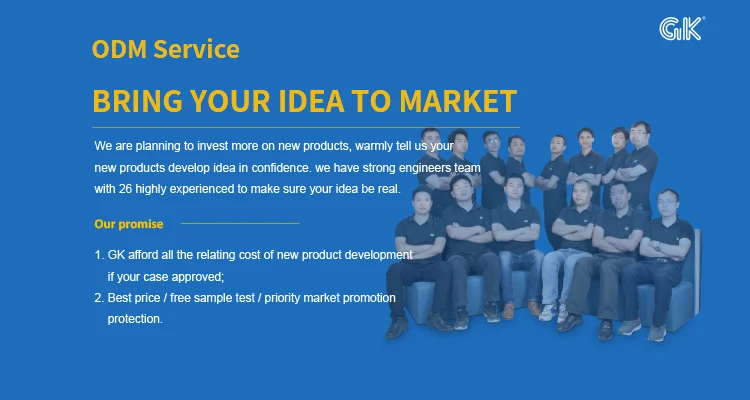 GK®

ODM Service

BRING YOUR IDEA TO MARKET

We are planning to invest more on new products, warmly tell us your new products develop idea in confidence. we have strong engineers team with 26 highly experienced to make sure your idea be real.

Our promise

1. GK afford all the relating cost of new product development if your case approved;
2. Best price / free sample test / priority market promotion protection.